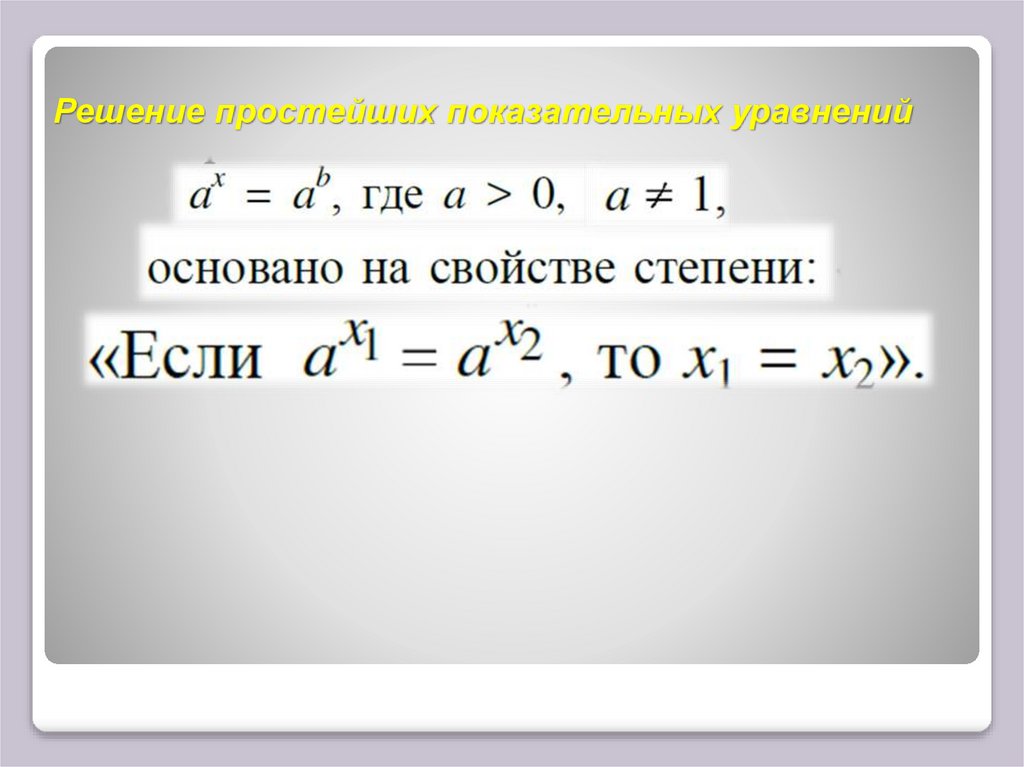 Решение простейших показательных уравнений

$a^x = a^b$, где $a > 0$, $a \neq 1$,

основано на свойстве степени:

«Если $a^{x_1} = a^{x_2}$, то $x_1 = x_2$».